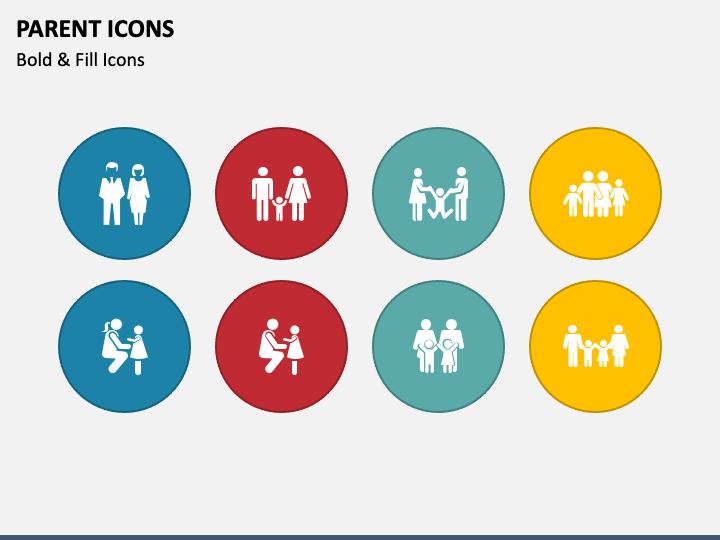 PARENT ICONS
Bold & Fill Icons